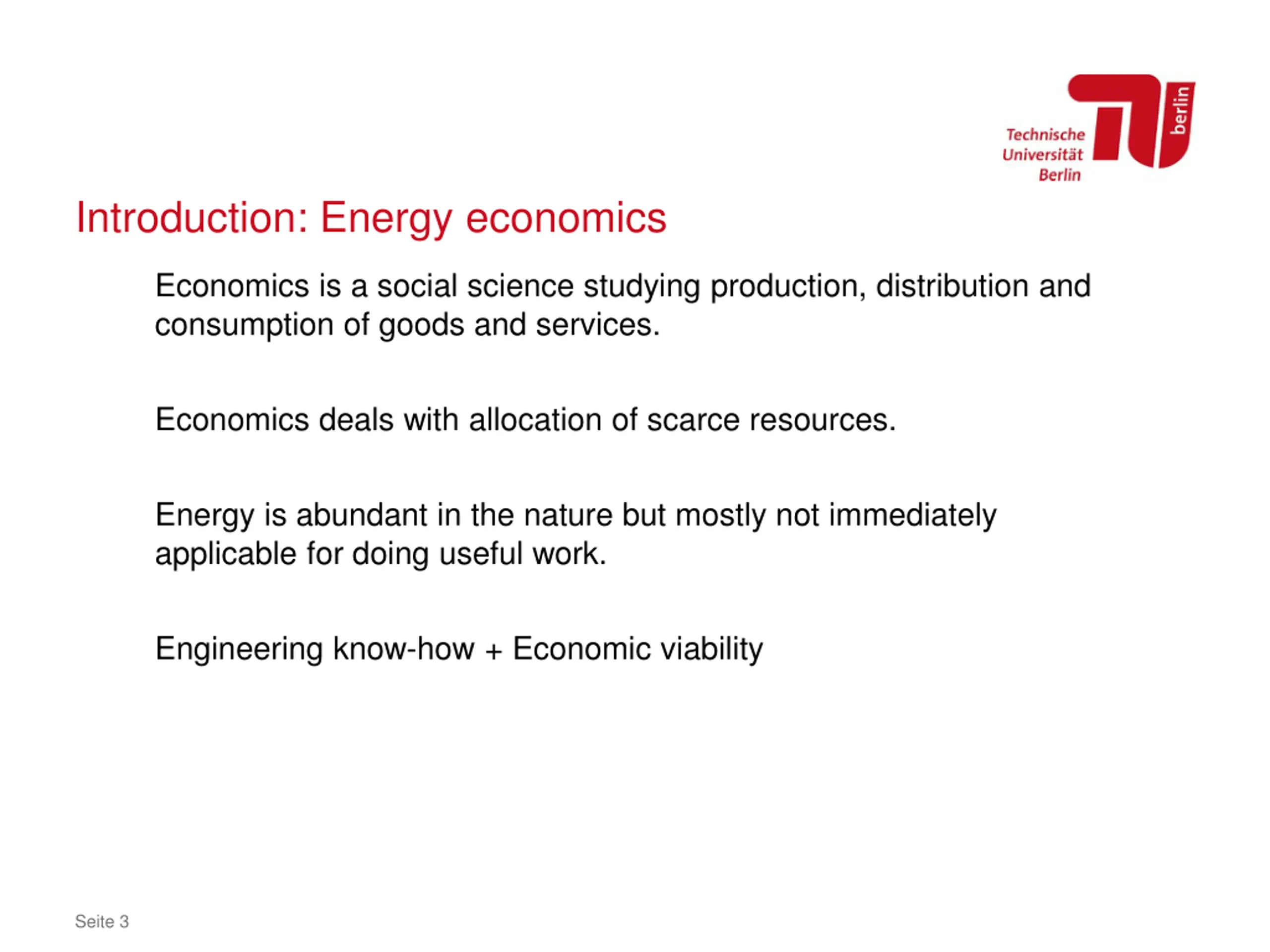 Technische Universität Berlin

berlin

Introduction: Energy economics

Economics is a social science studying production, distribution and consumption of goods and services.

Economics deals with allocation of scarce resources.

Energy is abundant in the nature but mostly not immediately applicable for doing useful work.

Engineering know-how + Economic viability

Seite 3